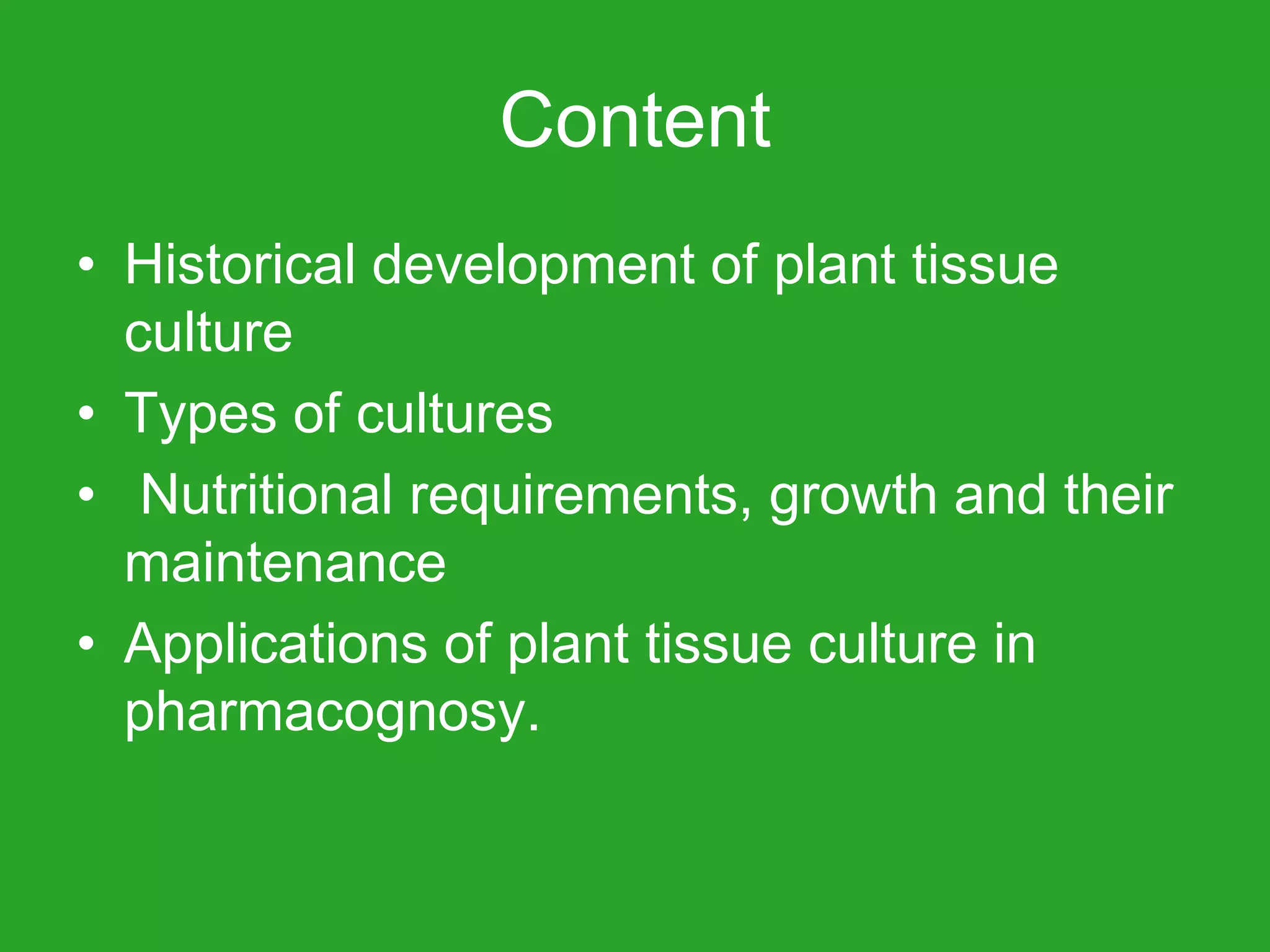 Content

• Historical development of plant tissue culture
• Types of cultures
• Nutritional requirements, growth and their maintenance
• Applications of plant tissue culture in pharmacognosy.